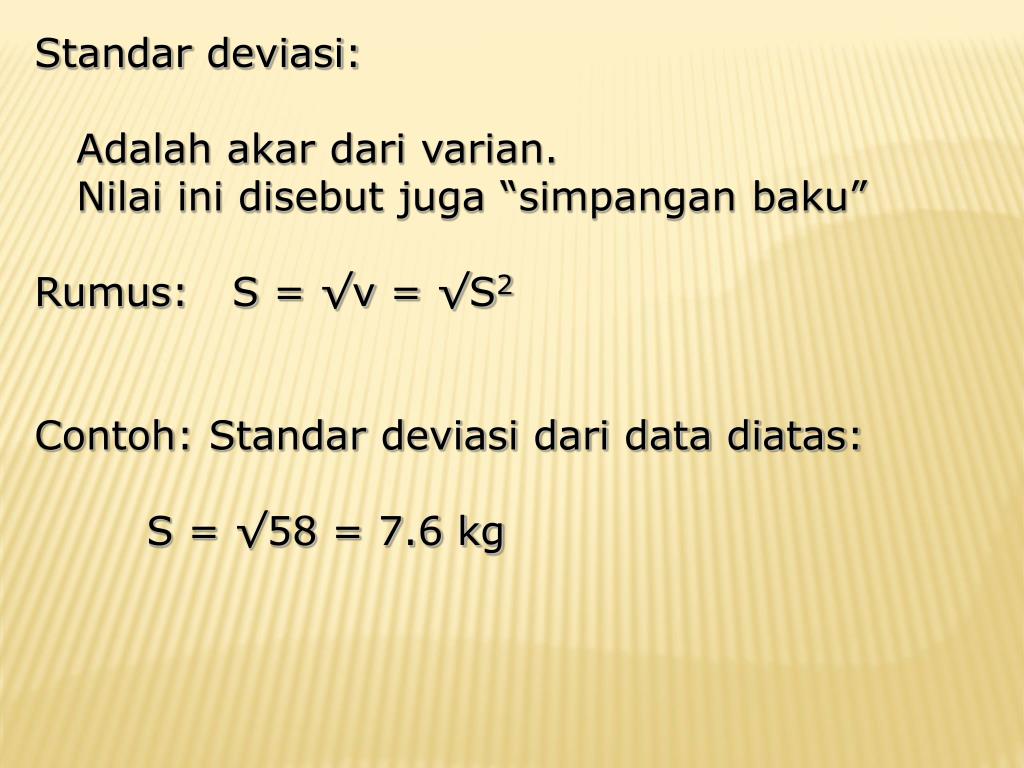 Standar deviasi:

Adalah akar dari varian.
Nilai ini disebut juga “simpangan baku”

Rumus: $S = \sqrt{v} = \sqrt{S^2}$

Contoh: Standar deviasi dari data diatas:

$S = \sqrt{58} = 7.6$ kg